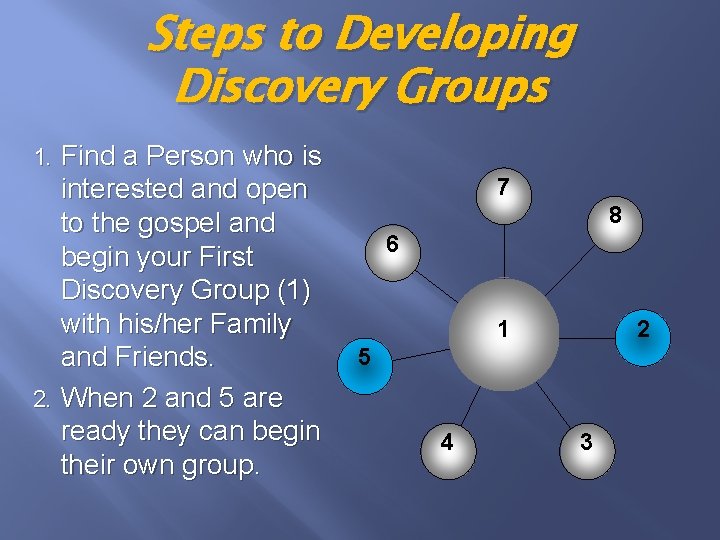 Steps to Developing Discovery Groups

1. Find a Person who is interested and open to the gospel and begin your First Discovery Group (1) with his/her Family and Friends.
2. When 2 and 5 are ready they can begin their own group.

7
8
6
1
2
5
4
3